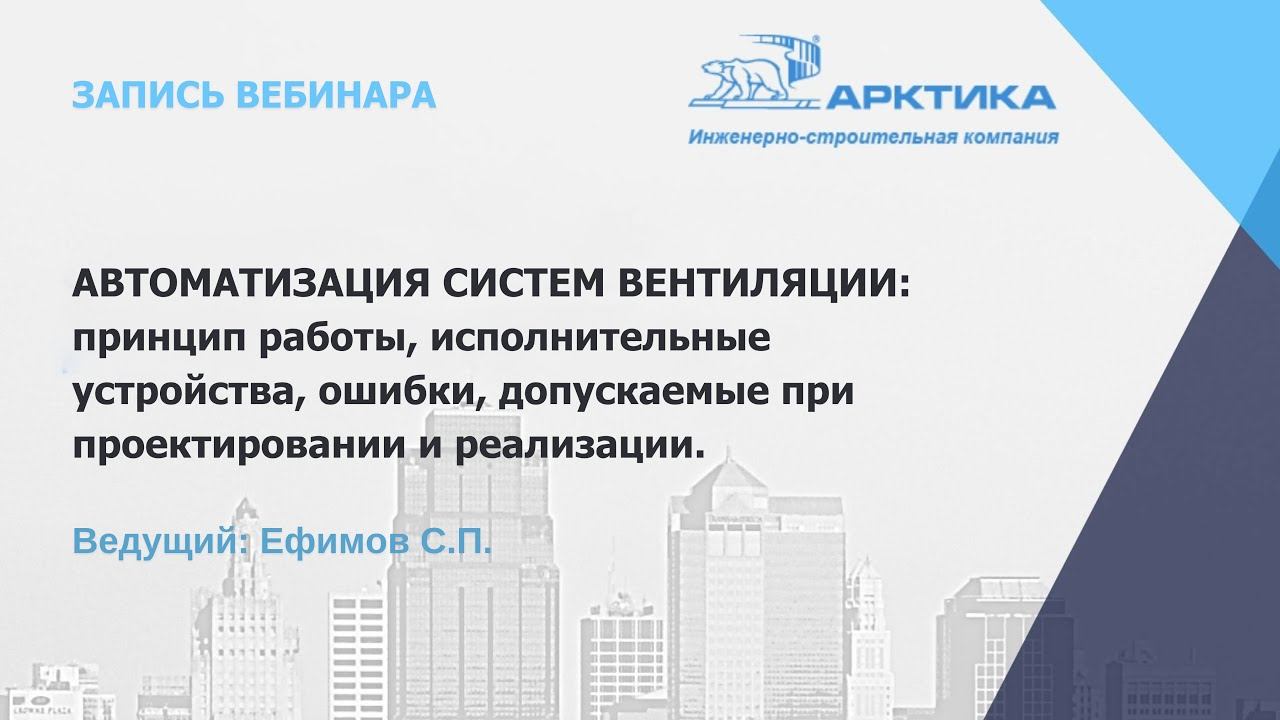 ЗАПИСЬ ВЕБИНАРА

АРКТИКА
Инженерно-строительная компания

АВТОМАТИЗАЦИЯ СИСТЕМ ВЕНТИЛЯЦИИ: принцип работы, исполнительные устройства, ошибки, допускаемые при проектировании и реализации.

Ведущий: Ефимов С.П.